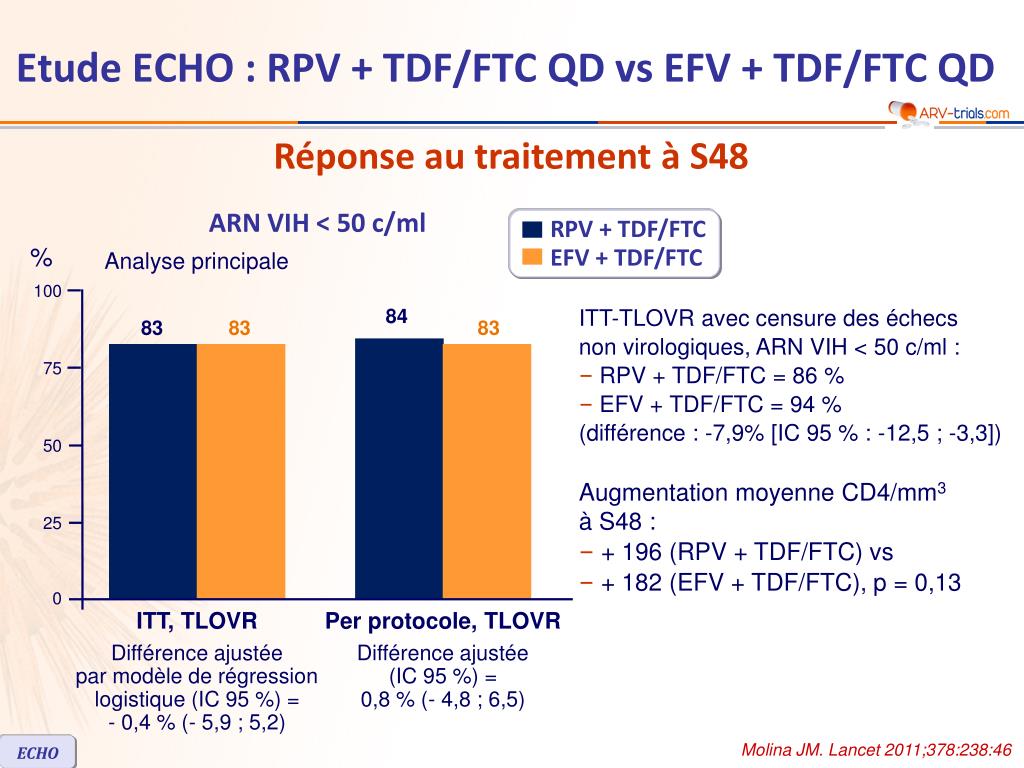 Etude ECHO : RPV + TDF/FTC QD vs EFV + TDF/FTC QD

ARV-trials.com

Réponse au traitement à S48

ARN VIH < 50 c/ml

RPV + TDF/FTC
EFV + TDF/FTC

%

Analyse principale

100
75
50
25
0

83 83 84 83

ITT, TLOVR
Per protocole, TLOVR

Différence ajustée par modèle de régression logistique (IC 95 %) = - 0,4 % (- 5,9 ; 5,2)

Différence ajustée (IC 95 %) = 0,8 % (- 4,8 ; 6,5)

ITT-TLOVR avec censure des échecs non virologiques, ARN VIH < 50 c/ml :
− RPV + TDF/FTC = 86 %
− EFV + TDF/FTC = 94 %
(différence : -7,9% [IC 95 % : -12,5 ; -3,3])

Augmentation moyenne CD4/mm$^3$ à S48 :
− + 196 (RPV + TDF/FTC) vs
− + 182 (EFV + TDF/FTC), p = 0,13

ECHO

Molina JM. Lancet 2011;378:238:46